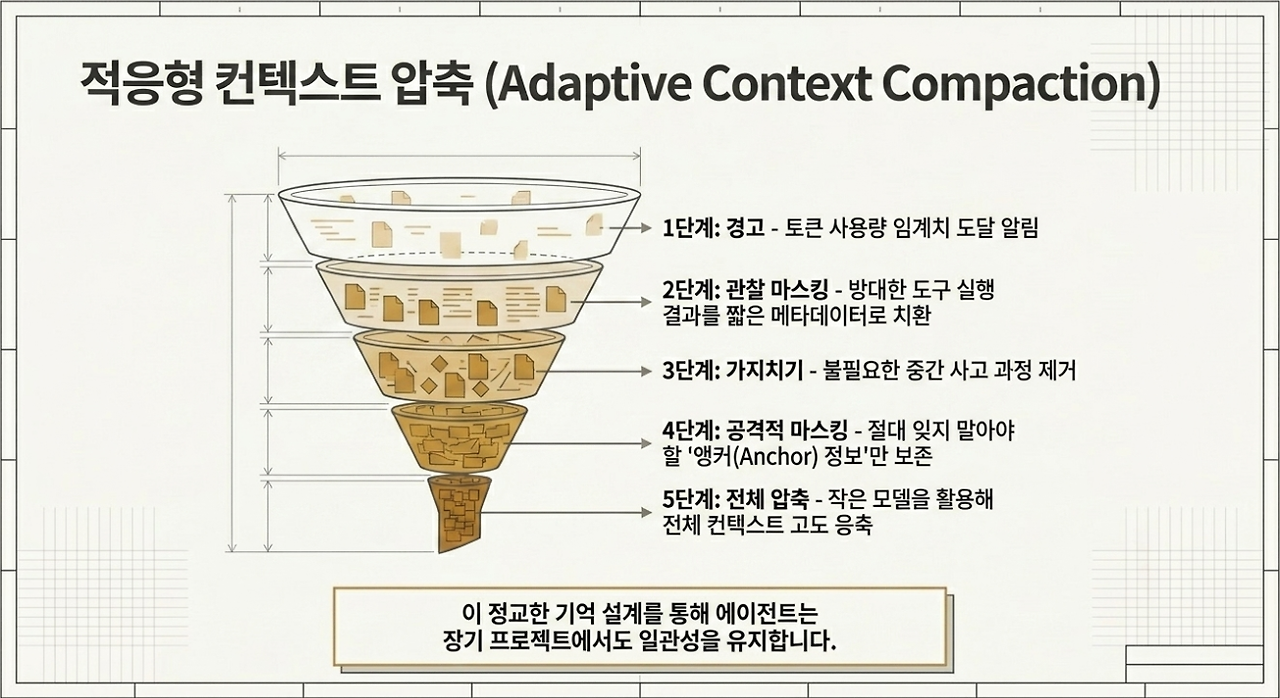 적응형 컨텍스트 압축 (Adaptive Context Compaction)

1단계: 경고 - 토큰 사용량 임계치 도달 알림

2단계: 관찰 마스킹 - 방대한 도구 실행 결과를 짧은 메타데이터로 치환

3단계: 가지치기 - 불필요한 중간 사고 과정 제거

4단계: 공격적 마스킹 - 절대 잊지 말아야 할 '앵커(Anchor) 정보'만 보존

5단계: 전체 압축 - 작은 모델을 활용해 전체 컨텍스트 고도 응축

이 정교한 기억 설계를 통해 에이전트는 장기 프로젝트에서도 일관성을 유지합니다.